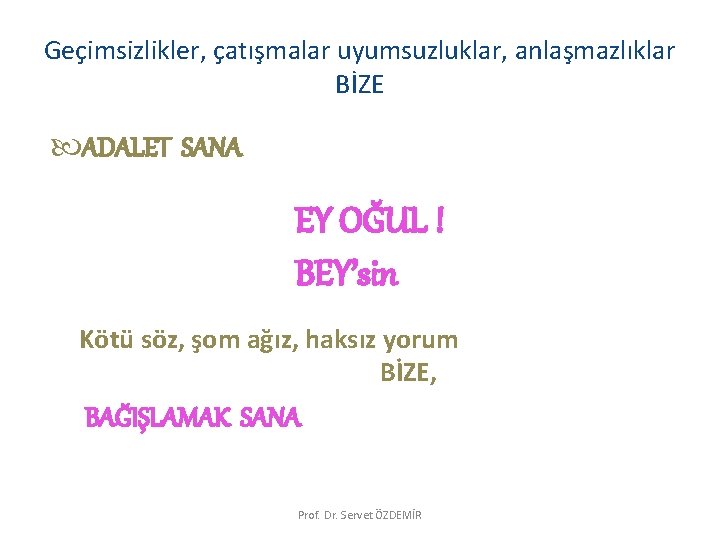 Geçimsizlikler, çatışmalar uyumsuzluklar, anlaşmazlıklar BİZE

ADALET SANA

EY OĞUL !

BEY'sin

Kötü söz, şom ağız, haksız yorum BİZE,

BAĞIŞLAMAK SANA

Prof. Dr. Servet ÖZDEMİR